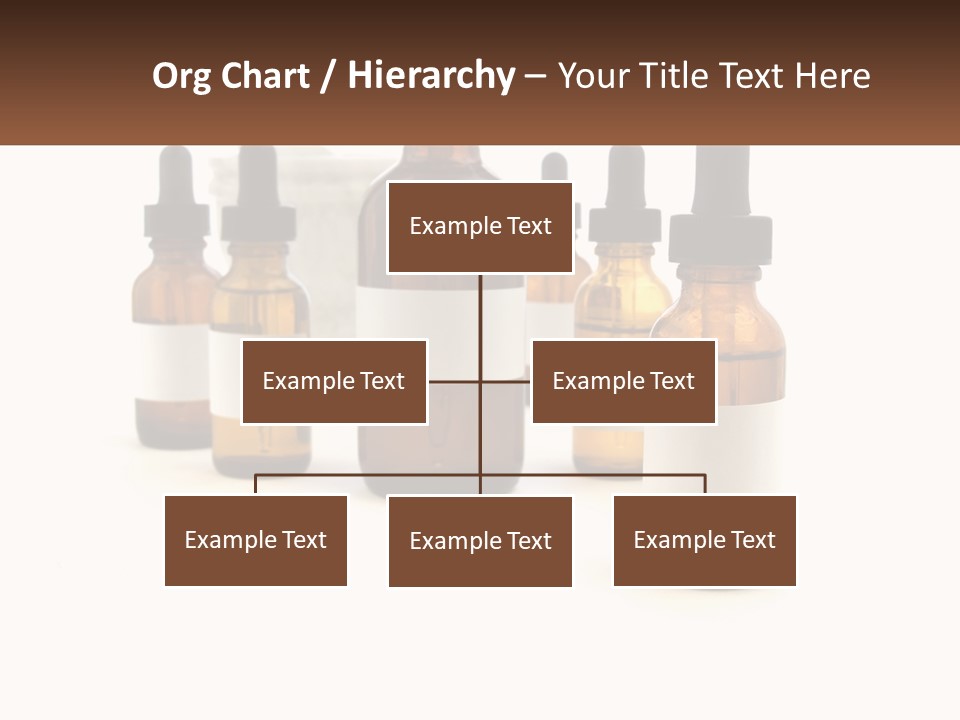 Org Chart / Hierarchy – Your Title Text Here

Example Text

Example Text

Example Text

Example Text

Example Text

Example Text